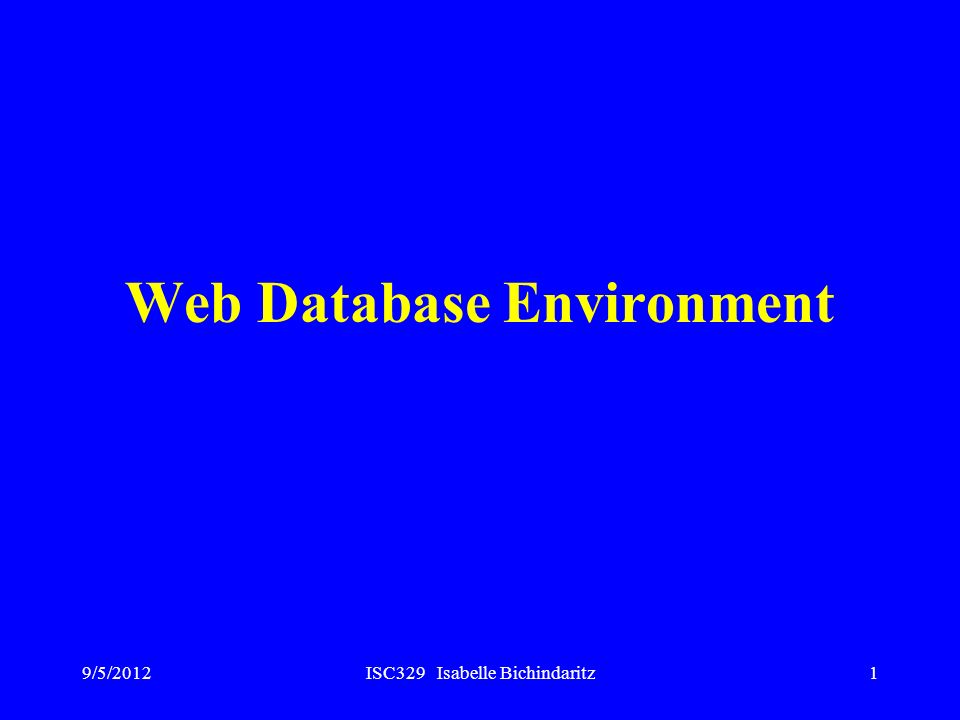 Web Database Environment

9/5/2012

ISC329 Isabelle Bichindaritz

1